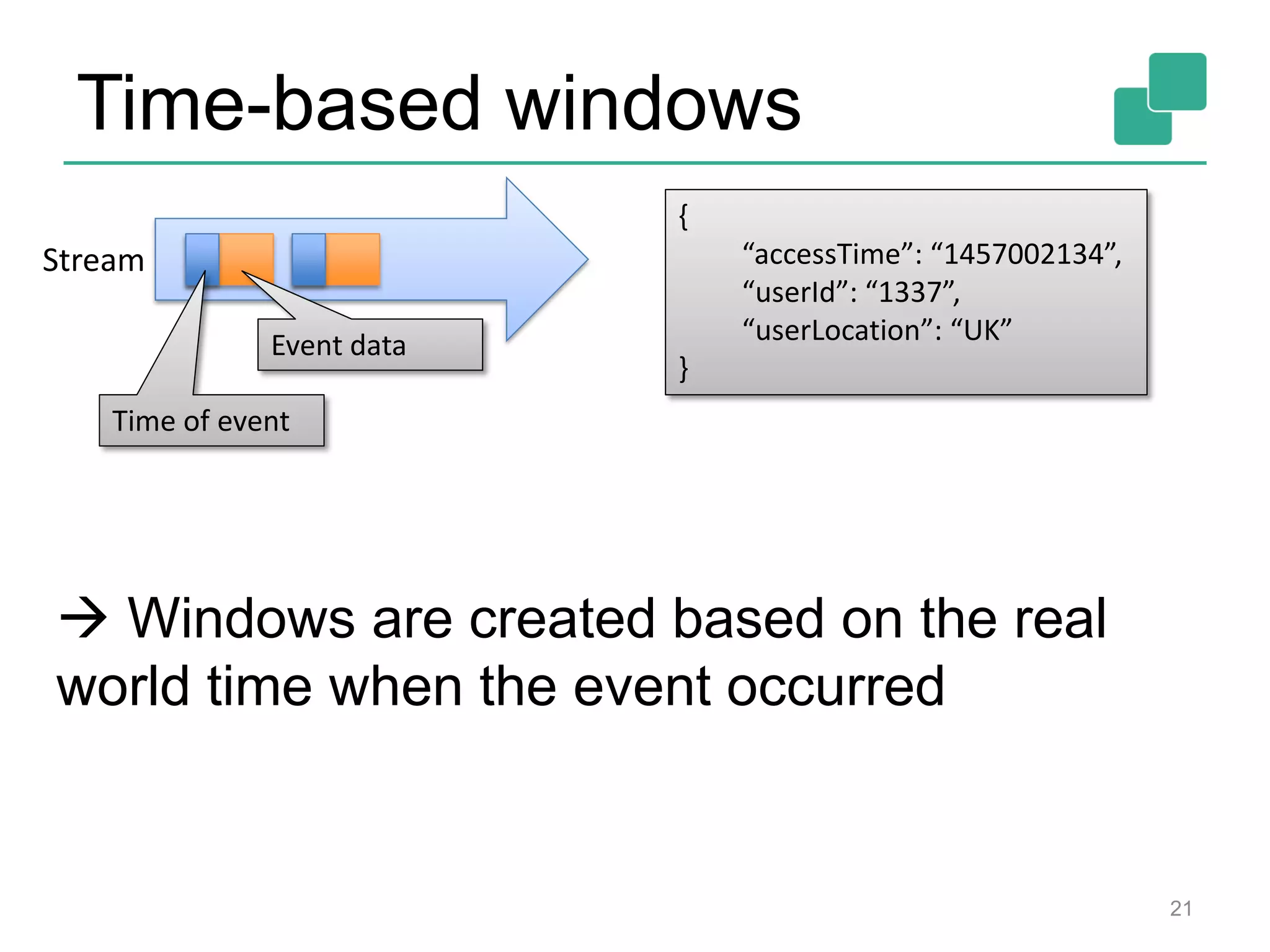 Time-based windows

Stream

Event data

Time of event

{
“accessTime”: “1457002134”,
“userId”: “1337”,
“userLocation”: “UK”
}

→ Windows are created based on the real world time when the event occurred

21